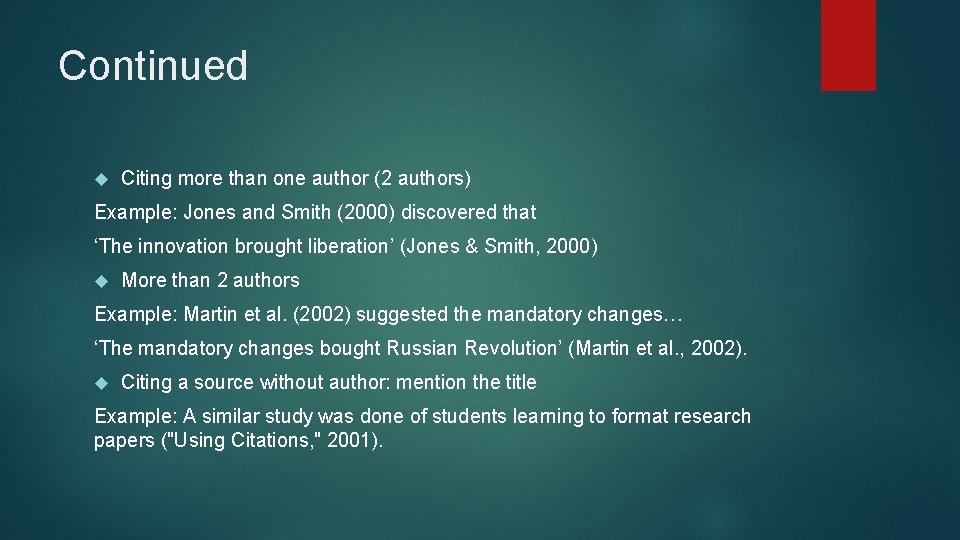 Continued

Citing more than one author (2 authors)

Example: Jones and Smith (2000) discovered that

‘The innovation brought liberation’ (Jones & Smith, 2000)

More than 2 authors

Example: Martin et al. (2002) suggested the mandatory changes…

‘The mandatory changes bought Russian Revolution’ (Martin et al., 2002).

Citing a source without author: mention the title

Example: A similar study was done of students learning to format research papers ("Using Citations," 2001).